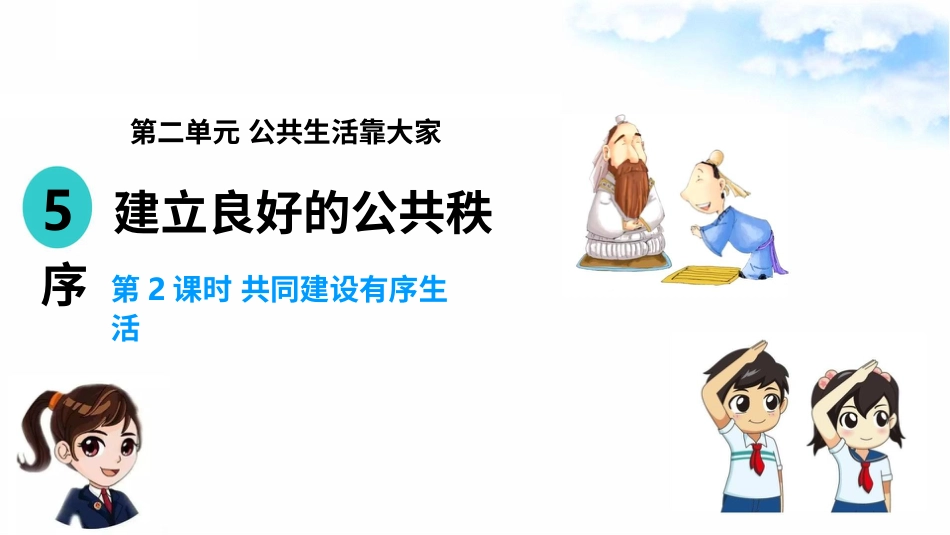 第二单元 公共生活靠大家

5 建立良好的公共秩序

第 2 课时 共同建设有序生活